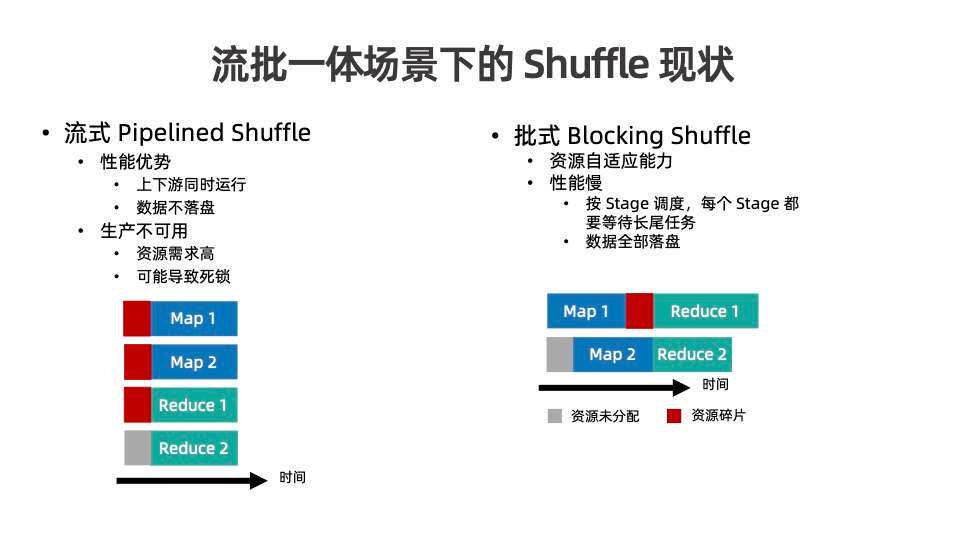 流批一体场景下的 Shuffle 现状

• 流式 Pipelined Shuffle
  • 性能优势
    • 上下游同时运行
    • 数据不落盘
  • 生产不可用
    • 资源需求高
    • 可能导致死锁

Map 1
Map 2
Reduce 1
Reduce 2
时间

• 批式 Blocking Shuffle
  • 资源自适应能力
  • 性能慢
    • 按 Stage 调度，每个 Stage 都要等待长尾任务
    • 数据全部落盘

Map 1
Reduce 1
Map 2
Reduce 2
时间
资源未分配
资源碎片